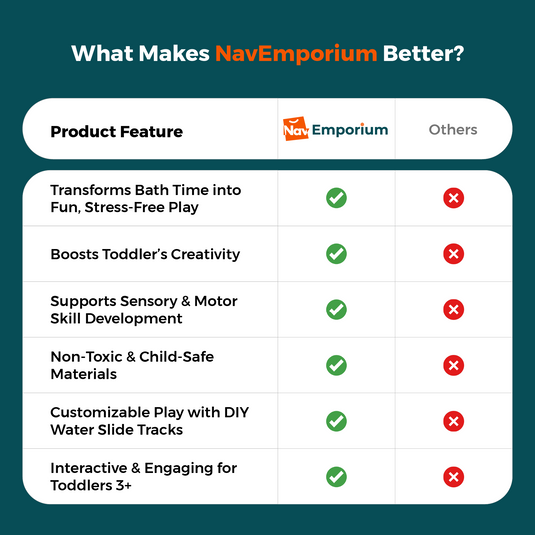 What Makes NavEmporium Better?

| Product Feature | Nav Emporium | Others |
|---|---|---|
| Transforms Bath Time into Fun, Stress-Free Play | ✓ | ✗ |
| Boosts Toddler's Creativity | ✓ | ✗ |
| Supports Sensory & Motor Skill Development | ✓ | ✗ |
| Non-Toxic & Child-Safe Materials | ✓ | ✗ |
| Customizable Play with DIY Water Slide Tracks | ✓ | ✗ |
| Interactive & Engaging for Toddlers 3+ | ✓ | ✗ |